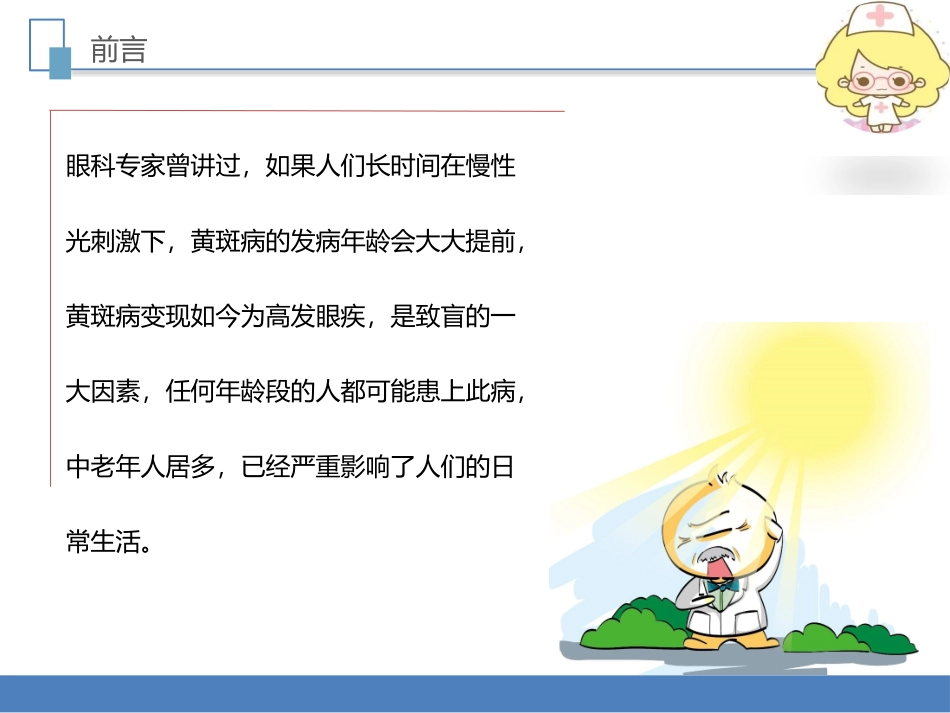 前言

眼科专家曾讲过，如果人们长时间在慢性光刺激下，黄斑病的发病年龄会大大提前，黄斑病变现如今为高发眼疾，是致盲的一大因素，任何年龄段的人都可能患上此病，中老年人居多，已经严重影响了人们的日常生活。